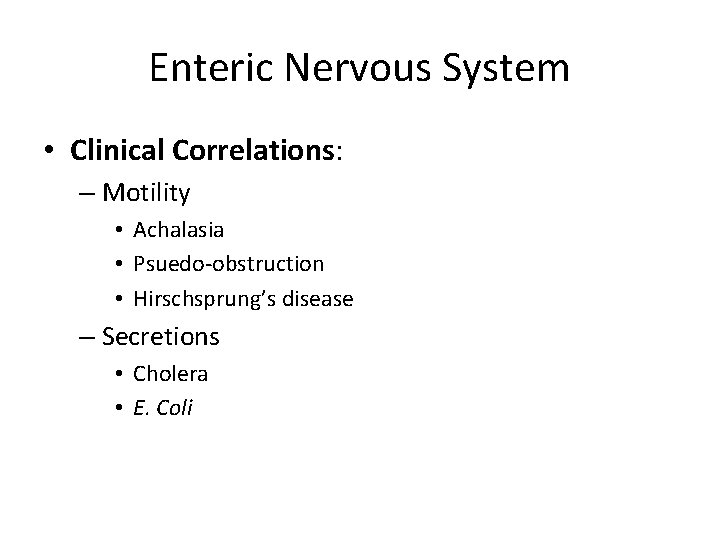 Enteric Nervous System

• Clinical Correlations:
– Motility
• Achalasia
• Psuedo-obstruction
• Hirschsprung's disease
– Secretions
• Cholera
• E. Coli